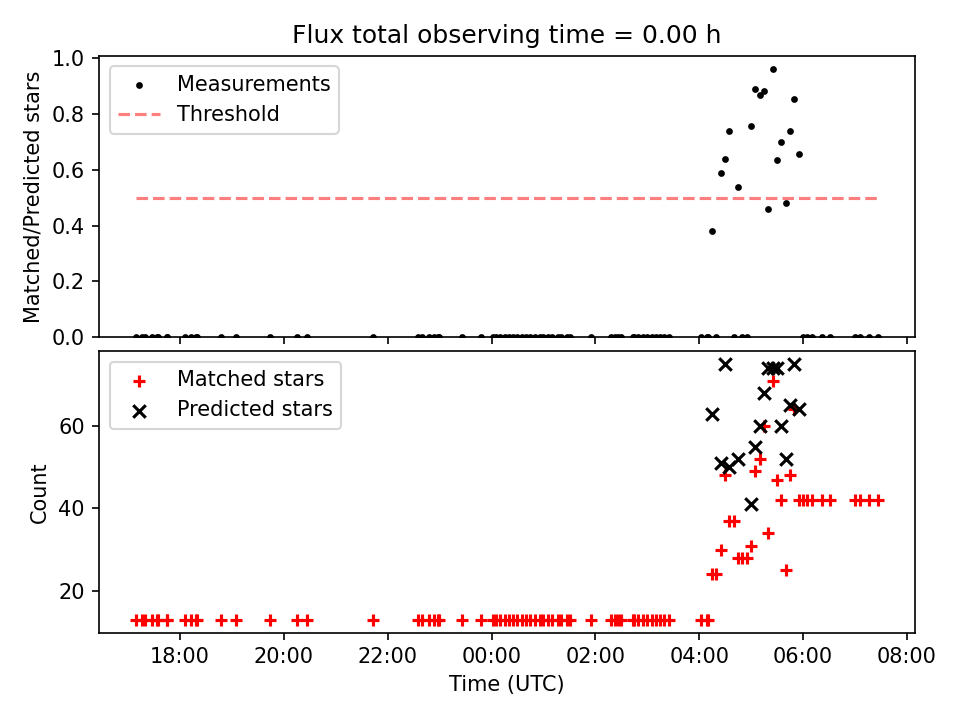 Flux total observing time = 0.00 h

Measurements
Threshold

Matched/Predicted stars

1.0
0.8
0.6
0.4
0.2
0.0

Matched stars
Predicted stars

Count

60
40
20

18:00
20:00
22:00
00:00
02:00
04:00
06:00
08:00

Time (UTC)